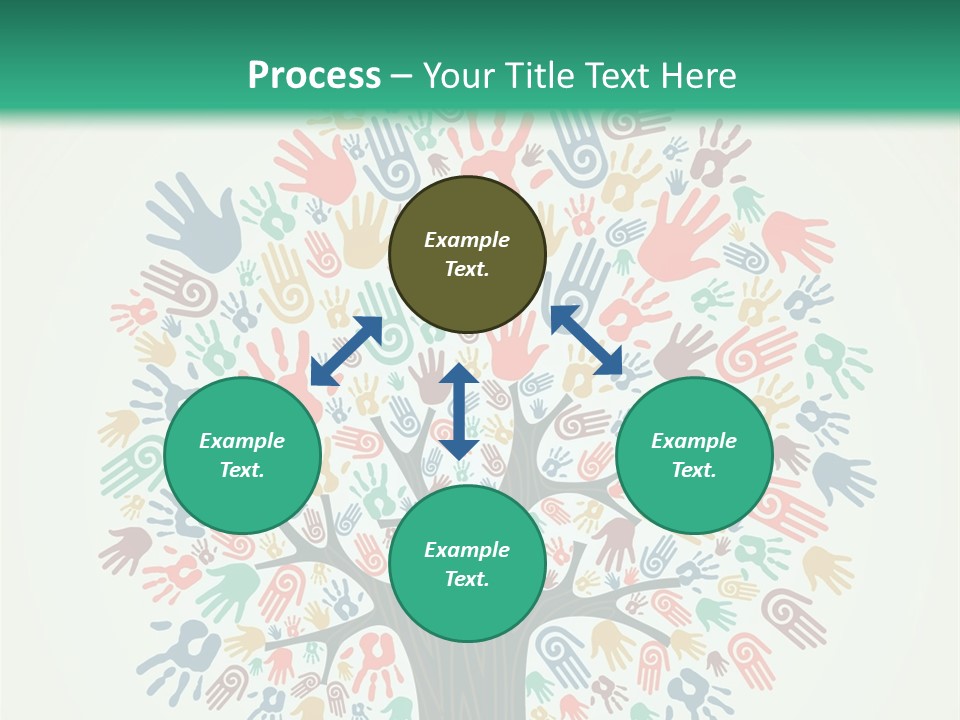 Process – Your Title Text Here

Example Text.

Example Text.

Example Text.

Example Text.